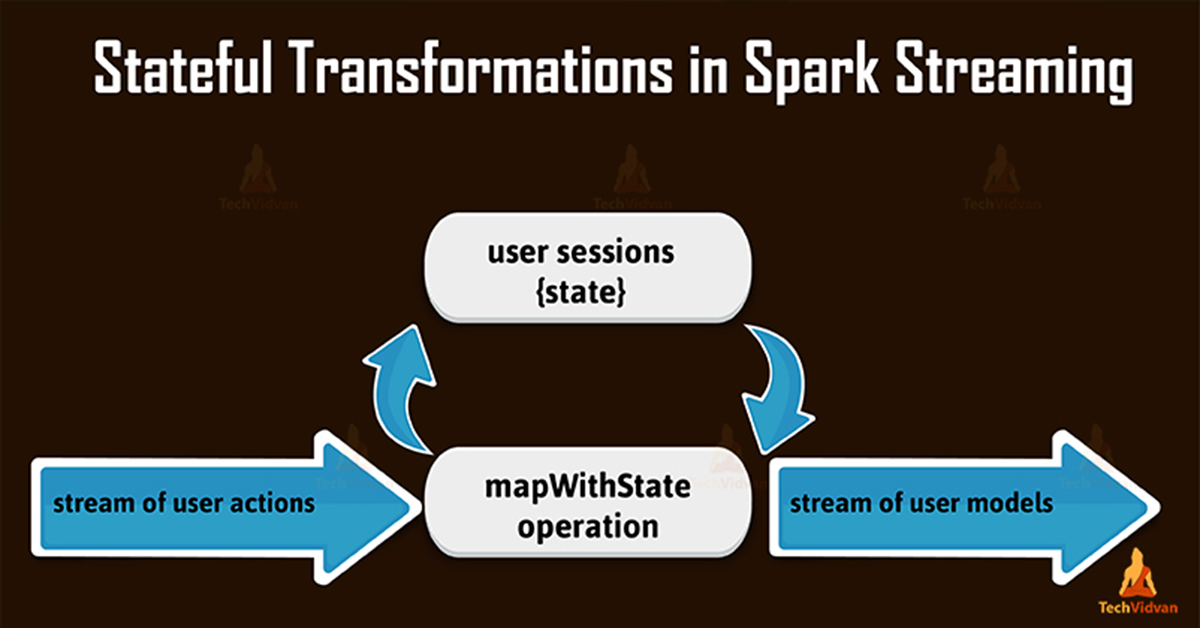 Stateful Transformations in Spark Streaming

TechVidvan TechVidvan TechVidvan

user sessions {state}

stream of user actions

mapWithState operation

stream of user models

TechVidvan